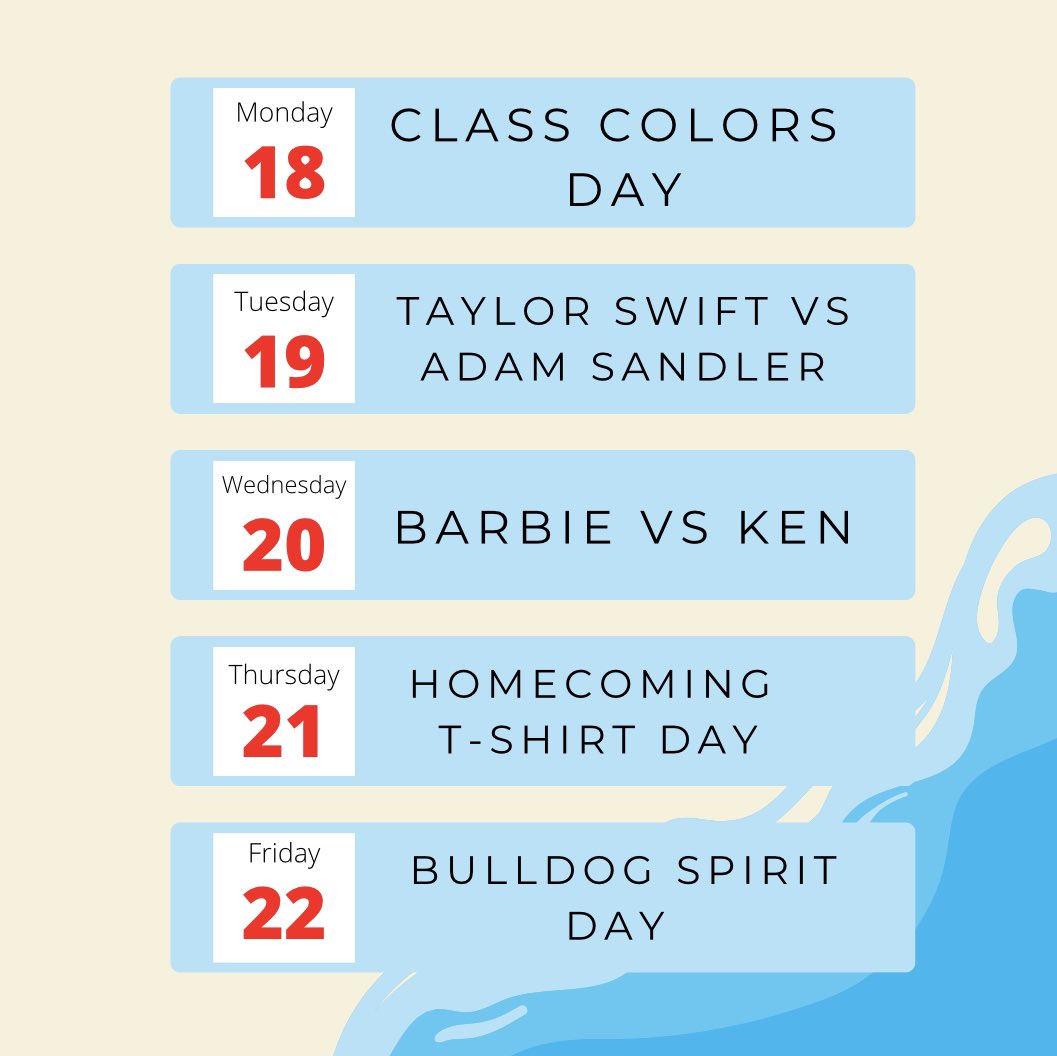 Monday
18
CLASS COLORS DAY

Tuesday
19
TAYLOR SWIFT VS ADAM SANDLER

Wednesday
20
BARBIE VS KEN

Thursday
21
HOMECOMING T-SHIRT DAY

Friday
22
BULLDOG SPIRIT DAY